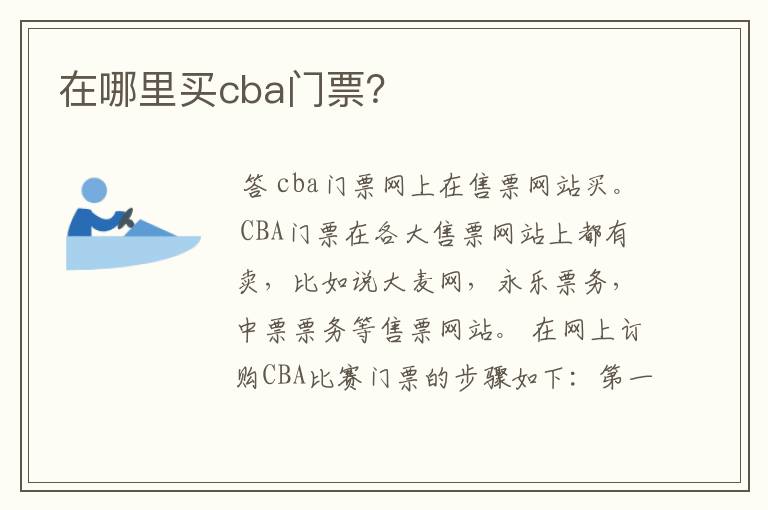 在哪里买cba门票?

答 cba门票网上在售票网站买。CBA门票在各大售票网站上都有卖，比如说大麦网，永乐票务，中票票务等售票网站。 在网上订购CBA比赛门票的步骤如下：第一